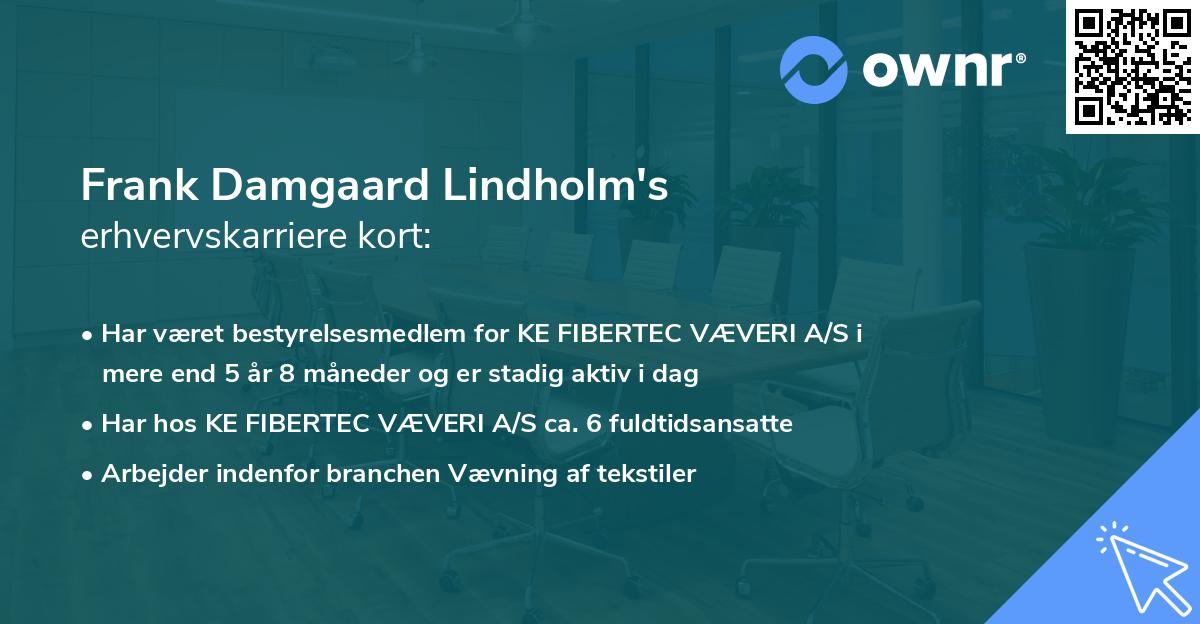 ownr®

Frank Damgaard Lindholm's
erhvervskarriere kort:

• Har været bestyrelsesmedlem for KE FIBERTEC VÆVERI A/S i mere end 5 år 8 måneder og er stadig aktiv i dag
• Har hos KE FIBERTEC VÆVERI A/S ca. 6 fuldtidsansatte
• Arbejder indenfor branchen Vævning af tekstiler